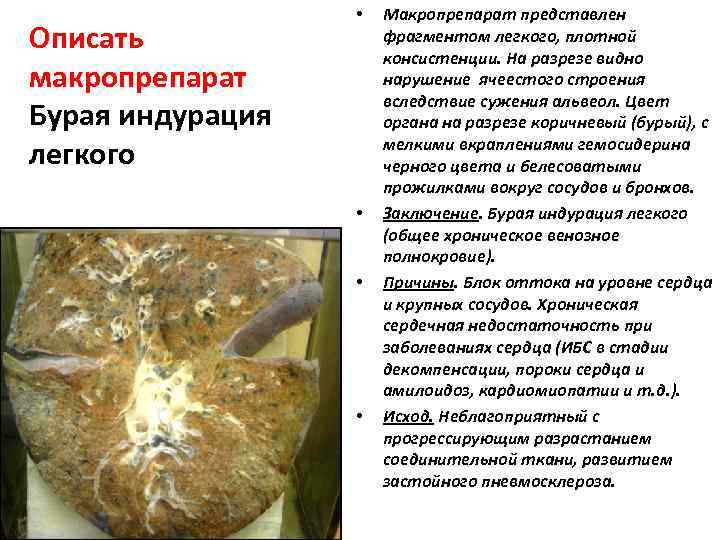 Описать макропрепарат
Бурая индурация легкого

• Макропрепарат представлен фрагментом легкого, плотной консистенции. На разрезе видно нарушение ячеестого строения вследствие сужения альвеол. Цвет органа на разрезе коричневый (бурый), с мелкими вкраплениями гемосидерина черного цвета и белесоватыми прожилками вокруг сосудов и бронхов.

• Заключение. Бурая индурация легкого (общее хроническое венозное полнокровие).

• Причины. Блок оттока на уровне сердца и крупных сосудов. Хроническая сердечная недостаточность при заболеваниях сердца (ИБС в стадии декомпенсации, пороки сердца и амилоидоз, кардиомиопатии и т.д.).

• Исход. Неблагоприятный с прогрессирующим разрастанием соединительной ткани, развитием застойного пневмосклероза.